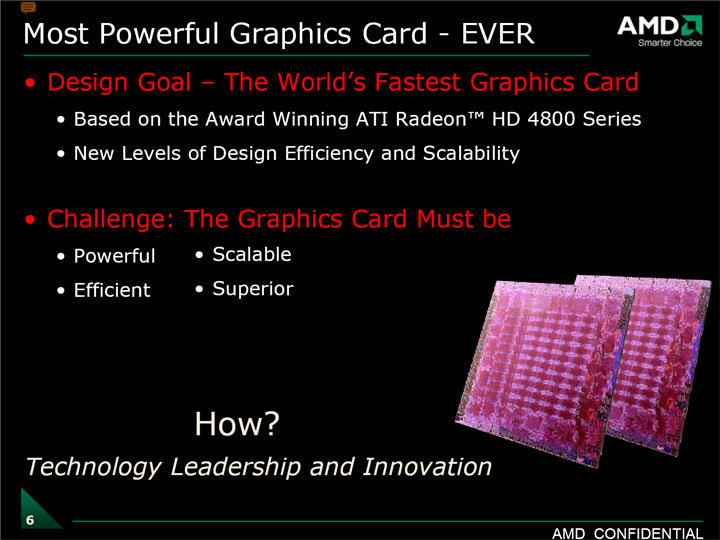 Most Powerful Graphics Card - EVER

AMD
Smarter Choice

• Design Goal – The World's Fastest Graphics Card
• Based on the Award Winning ATI Radeon™ HD 4800 Series
• New Levels of Design Efficiency and Scalability

• Challenge: The Graphics Card Must be
• Powerful
• Efficient
• Scalable
• Superior

How?

Technology Leadership and Innovation

6

AMD CONFIDENTIAL